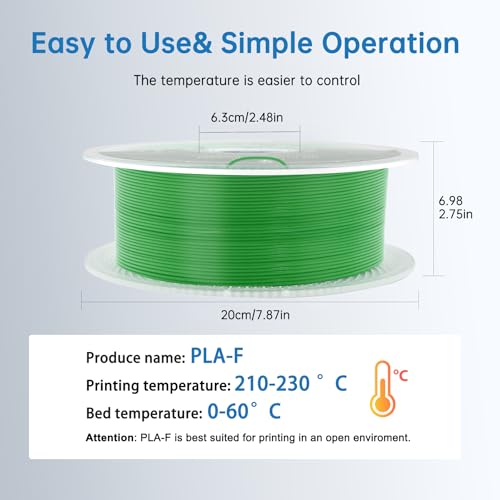 Easy to Use& Simple Operation

The temperature is easier to control

6.3cm/2.48in

6.98
2.75in

20cm/7.87in

Produce name: PLA-F

Printing temperature: 210-230 ° C

Bed temperature: 0-60° C

°C

Attention: PLA-F is best suited for printing in an open enviroment.